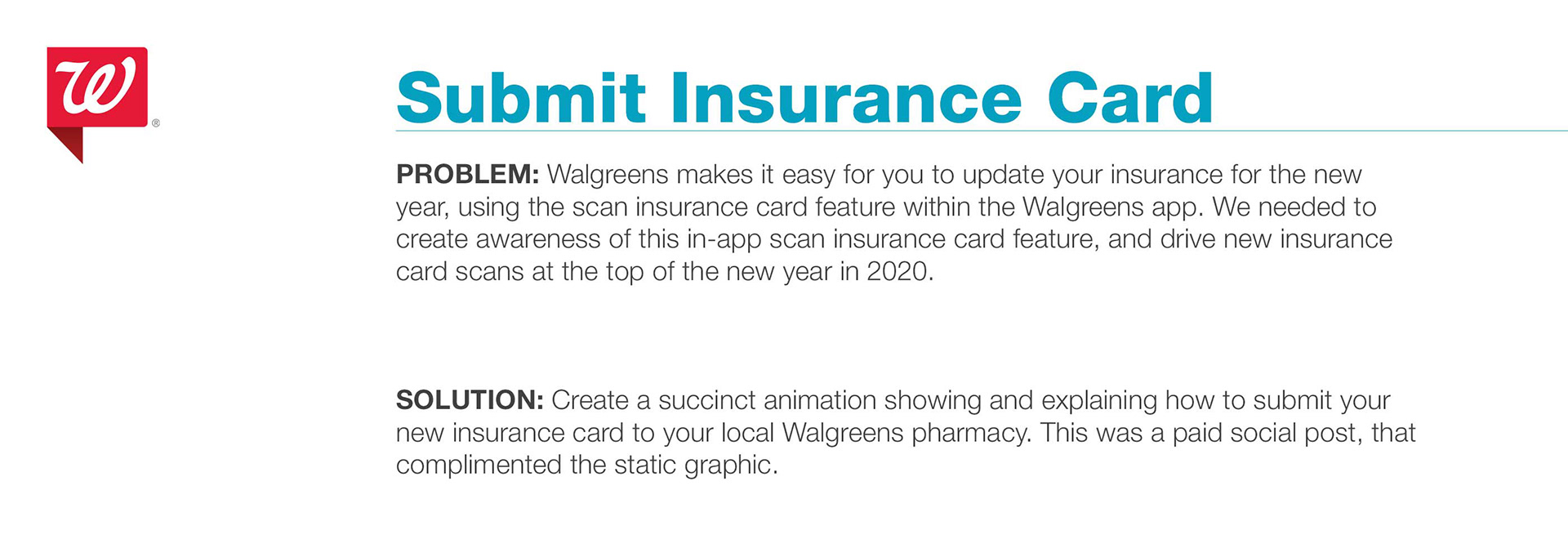 W ®

Submit Insurance Card

PROBLEM: Walgreens makes it easy for you to update your insurance for the new year, using the scan insurance card feature within the Walgreens app. We needed to create awareness of this in-app scan insurance card feature, and drive new insurance card scans at the top of the new year in 2020.

SOLUTION: Create a succinct animation showing and explaining how to submit your new insurance card to your local Walgreens pharmacy. This was a paid social post, that complimented the static graphic.